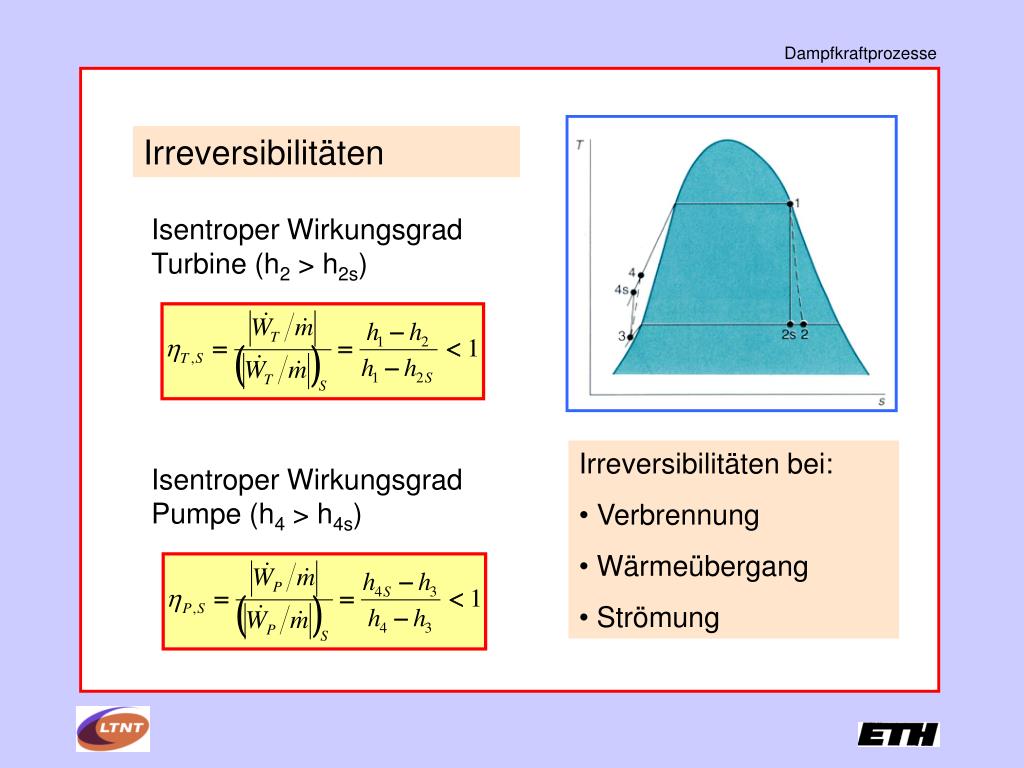 Dampfkraftprozesse

Irreversibilitäten

Isentroper Wirkungsgrad Turbine ($h_2 > h_{2s}$)

$\eta_{T,S} = \frac{\left|\dot{W}_T / \dot{m}\right|}{\left(\left|\dot{W}_T / \dot{m}\right|\right)_S} = \frac{h_1 - h_2}{h_1 - h_{2S}} < 1$

Isentroper Wirkungsgrad Pumpe ($h_4 > h_{4s}$)

$\eta_{P,S} = \frac{\left|\dot{W}_P / \dot{m}\right|}{\left(\left|\dot{W}_P / \dot{m}\right|\right)_S} = \frac{h_{4S} - h_3}{h_4 - h_3} < 1$

T
1
4
4s
3
2s
2
s

Irreversibilitäten bei:

• Verbrennung

• Wärmeübergang

• Strömung

LTNT

ETH